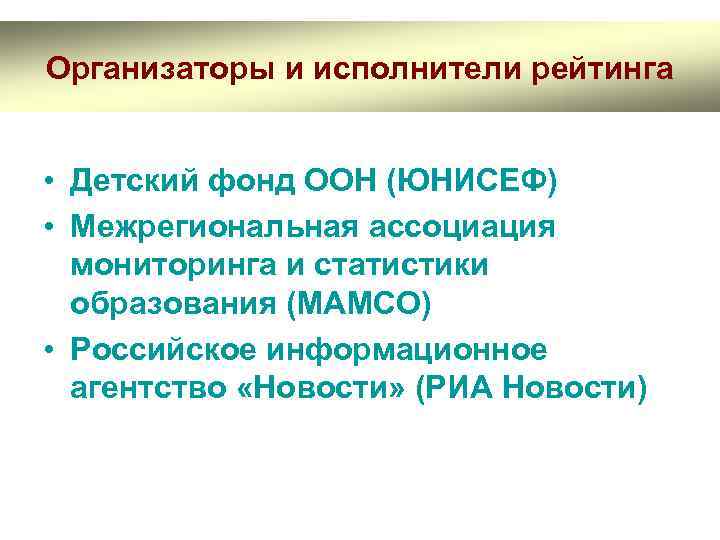 Организаторы и исполнители рейтинга

• Детский фонд ООН (ЮНИСЕФ)
• Межрегиональная ассоциация мониторинга и статистики образования (МАМСО)
• Российское информационное агентство «Новости» (РИА Новости)